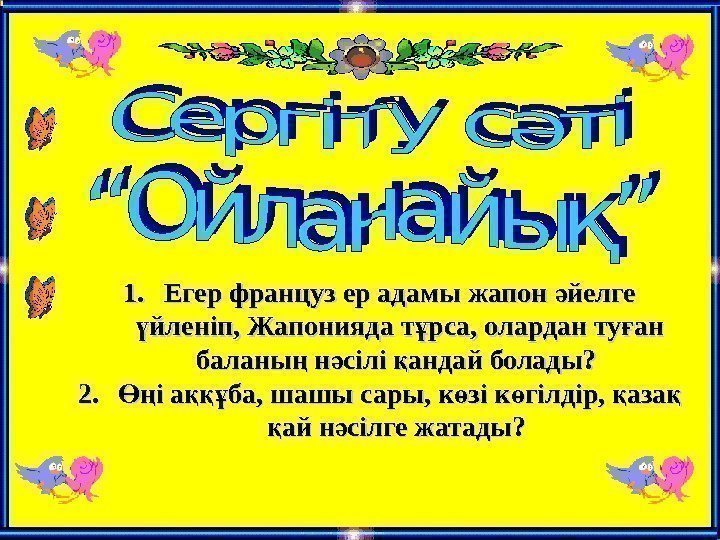 Сергіту сәті
"Ойланайық"

1. Егер француз ер адамы жапон әйелге үйленіп, Жапонияда тұрса, олардан туған баланың нәсілі қандай болады?
2. Өңі аққұба, шашы сары, көзі көгілдір, қазақ қай нәсілге жатады?